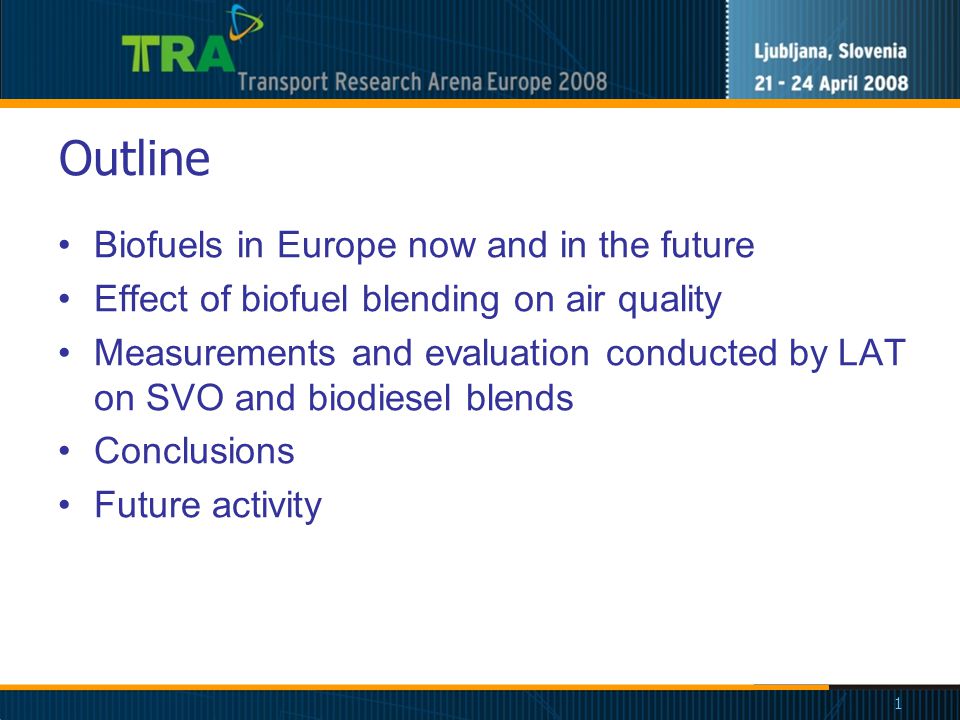 TRA Transport Research Arena Europe 2008

Ljubljana, Slovenia
21 - 24 April 2008

Outline

• Biofuels in Europe now and in the future
• Effect of biofuel blending on air quality
• Measurements and evaluation conducted by LAT on SVO and biodiesel blends
• Conclusions
• Future activity

1